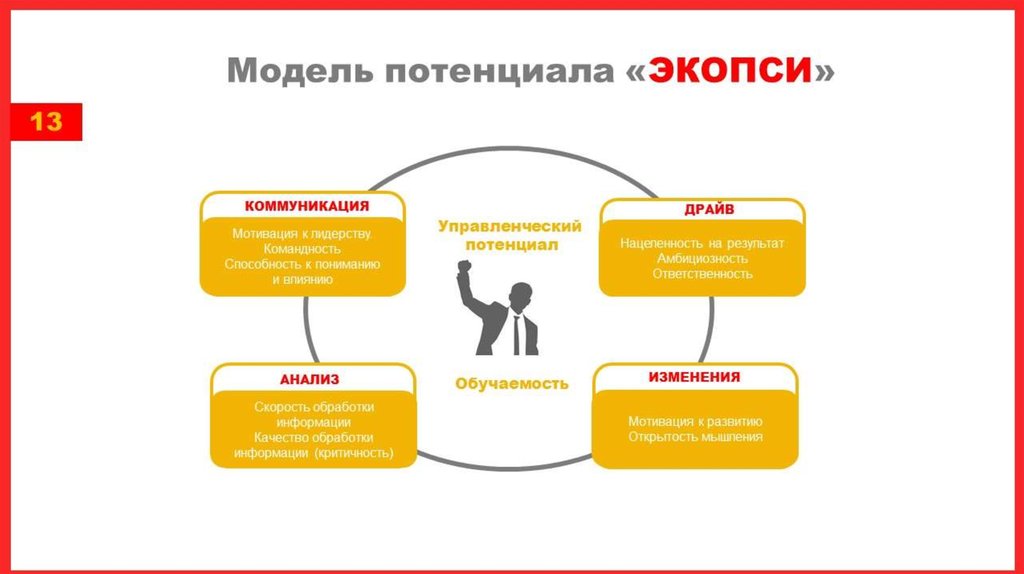 Модель потенциала «ЭКОПСИ»

13

КОММУНИКАЦИЯ

Мотивация к лидерству
Командность
Способность к пониманию и влиянию

Управленческий потенциал

ДРАЙВ

Нацеленность на результат
Амбициозность
Ответственность

АНАЛИЗ

Скорость обработки информации
Качество обработки информации (критичность)

Обучаемость

ИЗМЕНЕНИЯ

Мотивация к развитию
Открытость мышления